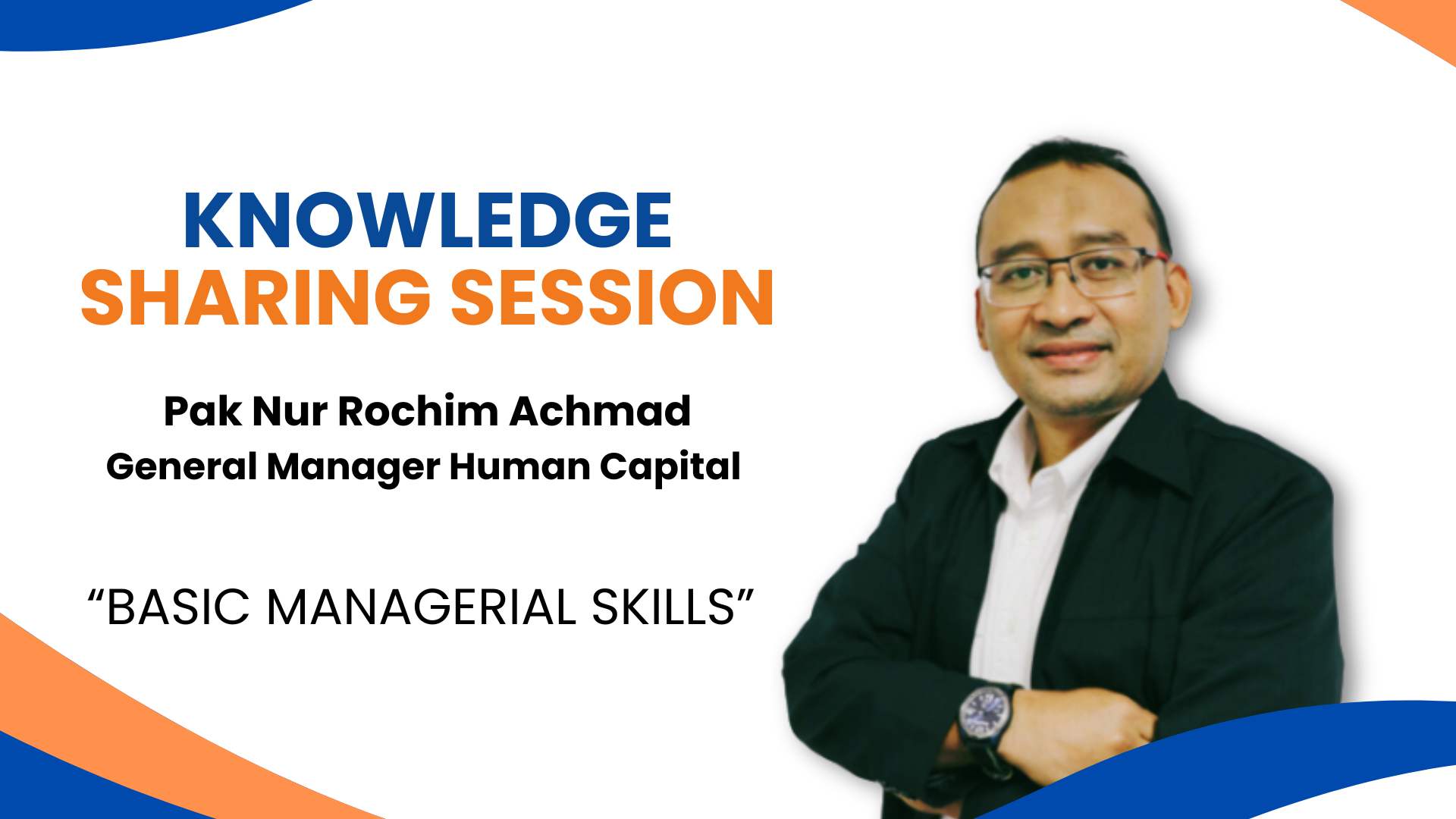 KNOWLEDGE
SHARING SESSION

Pak Nur Rochim Achmad
General Manager Human Capital

“BASIC MANAGERIAL SKILLS”